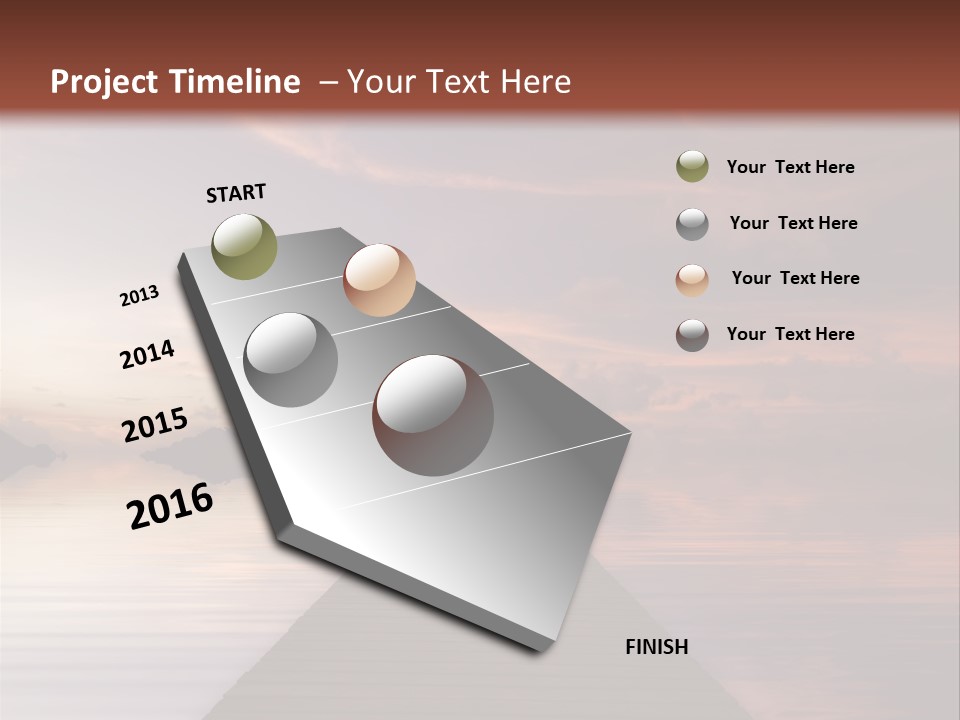 Project Timeline – Your Text Here

START

2013

2014

2015

2016

FINISH

Your Text Here

Your Text Here

Your Text Here

Your Text Here